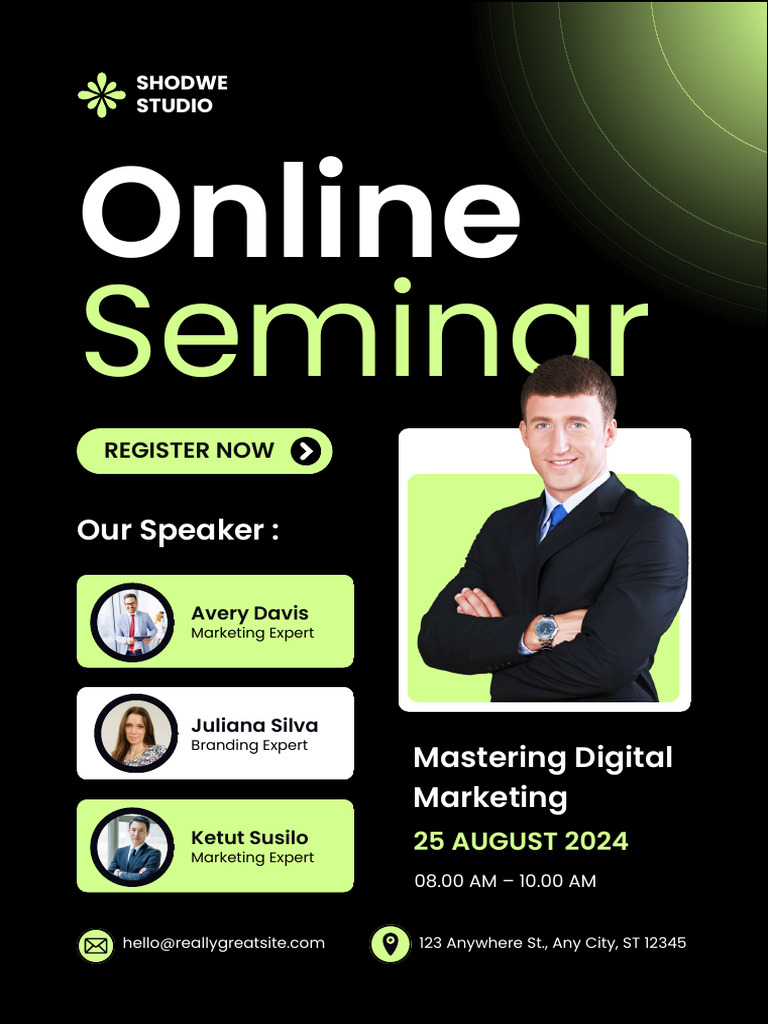 SHODWE STUDIO

Online
Seminar

REGISTER NOW

Our Speaker :

Avery Davis
Marketing Expert

Juliana Silva
Branding Expert

Ketut Susilo
Marketing Expert

Mastering Digital Marketing

25 AUGUST 2024

08.00 AM – 10.00 AM

hello@reallygreatsite.com

123 Anywhere St., Any City, ST 12345